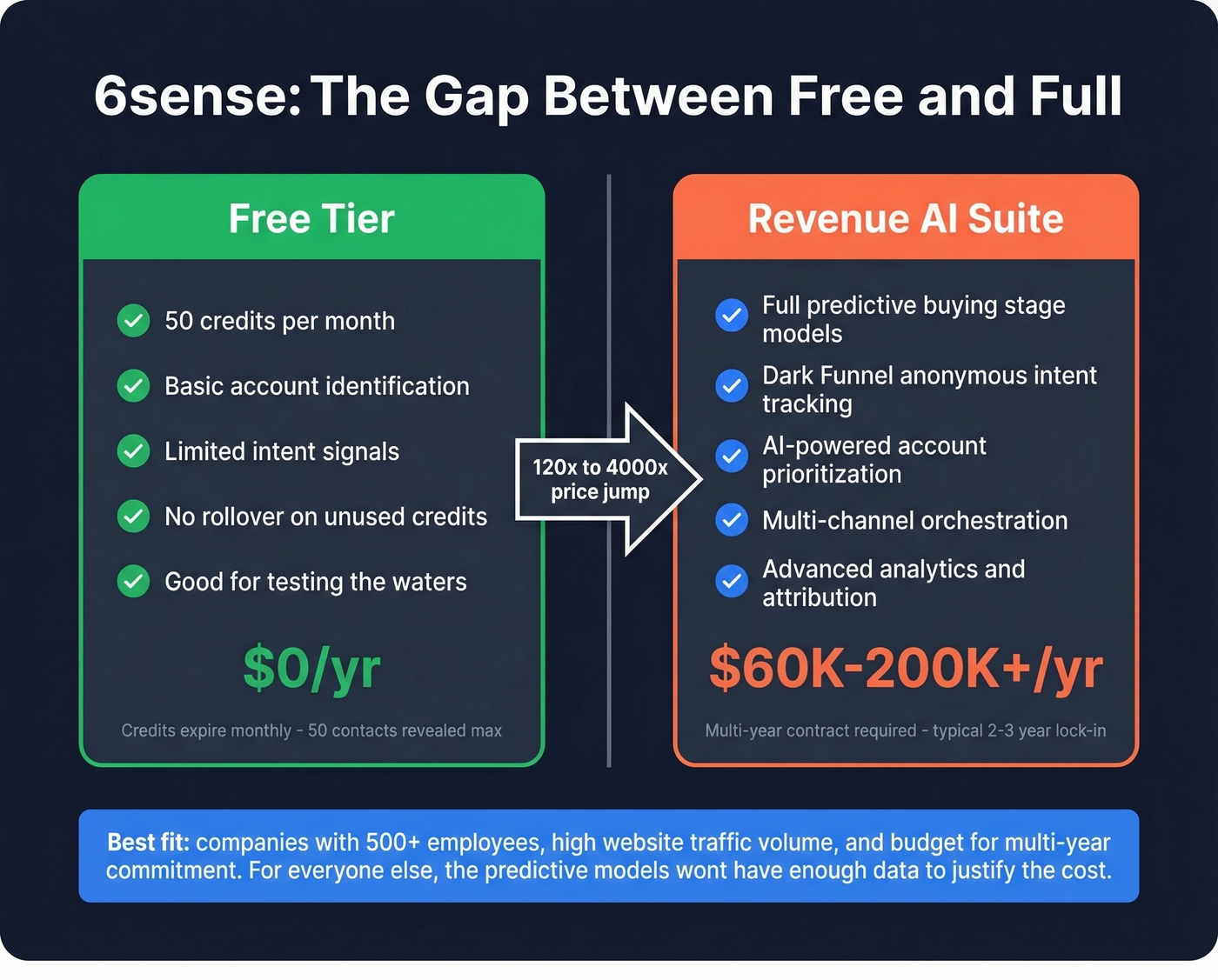 6sense: The Gap Between Free and Full

Free Tier

50 credits per month

Basic account identification

Limited intent signals

No rollover on unused credits

Good for testing the waters

$0/yr

Credits expire monthly - 50 contacts revealed max

120x to 4000x price jump

Revenue AI Suite

Full predictive buying stage models

Dark Funnel anonymous intent tracking

AI-powered account prioritization

Multi-channel orchestration

Advanced analytics and attribution

$60K-200K+/yr

Multi-year contract required - typical 2-3 year lock-in

Best fit: companies with 500+ employees, high website traffic volume, and budget for multi-year commitment. For everyone else, the predictive models wont have enough data to justify the cost.